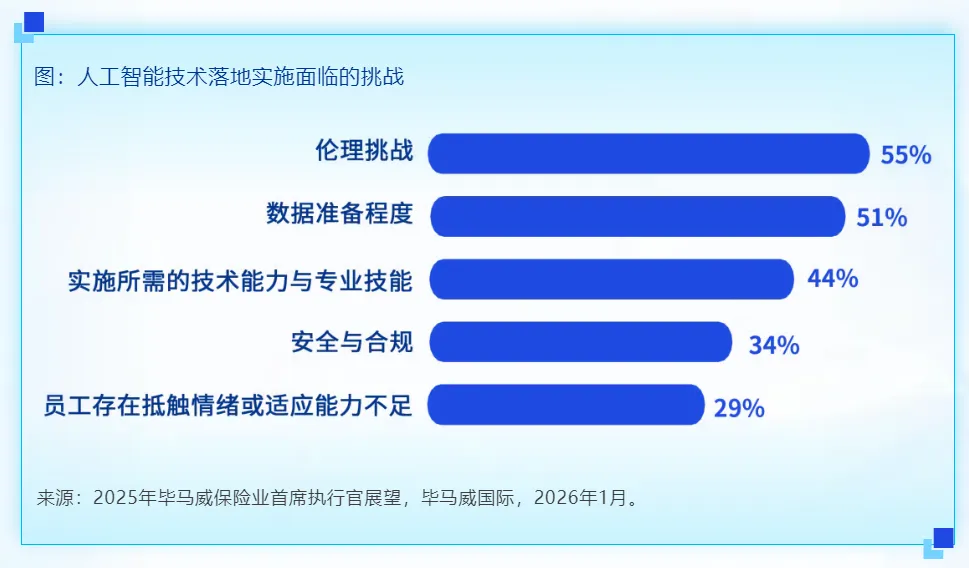 图：人工智能技术落地实施面临的挑战

伦理挑战 55%
数据准备程度 51%
实施所需的技术能力与专业技能 44%
安全与合规 34%
员工存在抵触情绪或适应能力不足 29%

来源：2025年毕马威保险业首席执行官展望，毕马威国际，2026年1月。